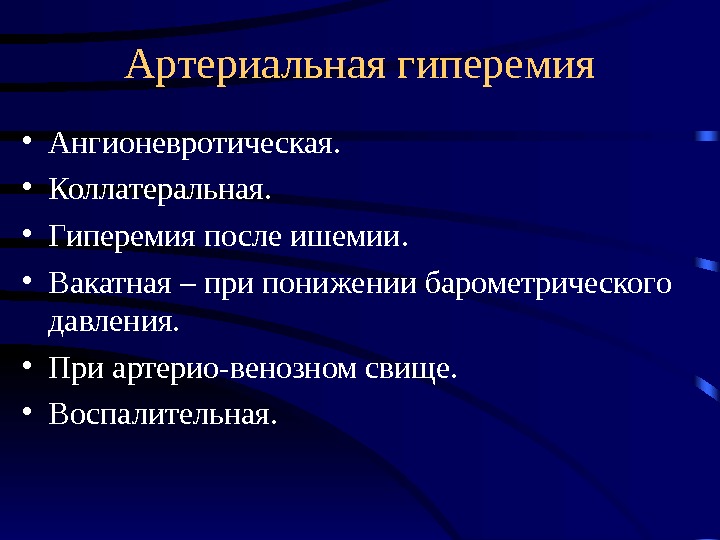 Артериальная гиперемия

• Ангионевротическая.
• Коллатеральная.
• Гиперемия после ишемии.
• Вакатная – при понижении барометрического давления.
• При артерио-венозном свище.
• Воспалительная.